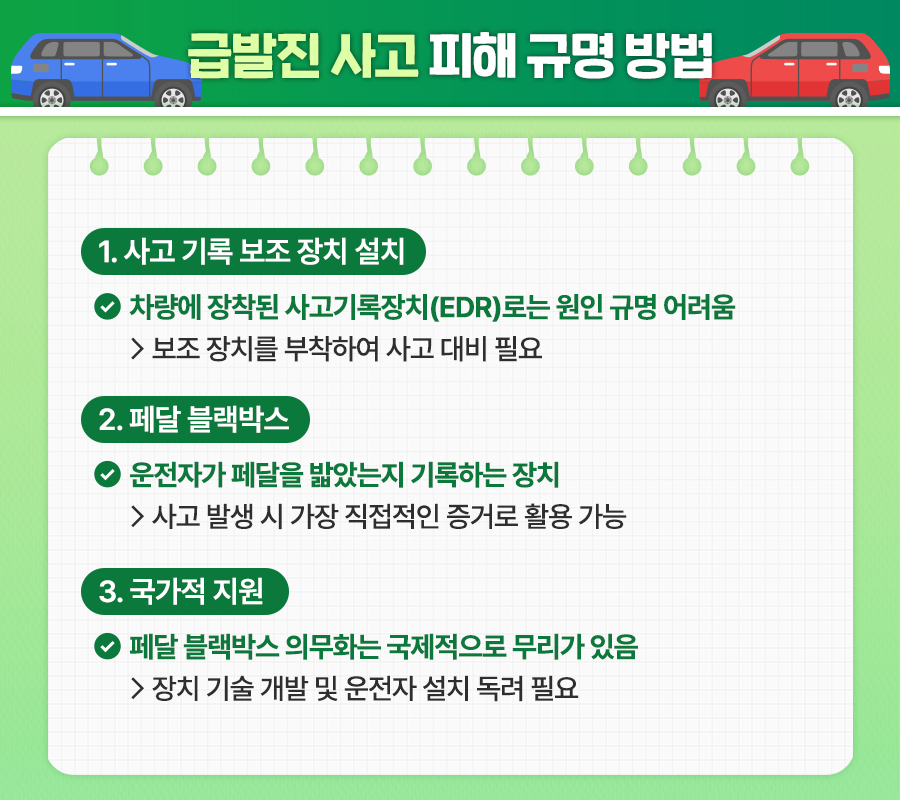 급발진 사고 피해 규명 방법

1. 사고 기록 보조 장치 설치

차량에 장착된 사고기록장치(EDR)로는 원인 규명 어려움
> 보조 장치를 부착하여 사고 대비 필요

2. 페달 블랙박스

운전자가 페달을 밟았는지 기록하는 장치
> 사고 발생 시 가장 직접적인 증거로 활용 가능

3. 국가적 지원

페달 블랙박스 의무화는 국제적으로 무리가 있음
> 장치 기술 개발 및 운전자 설치 독려 필요